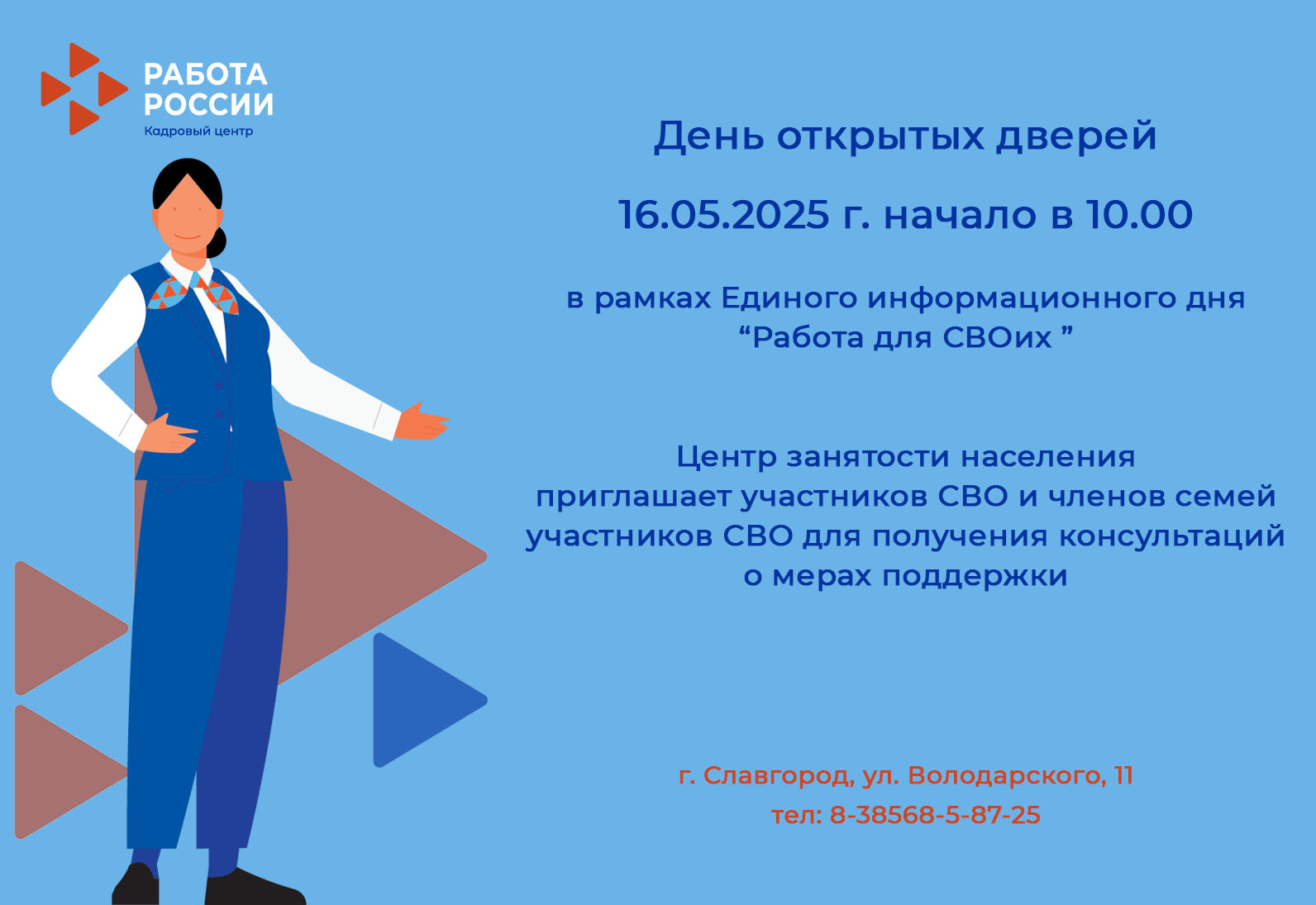 РАБОТА РОССИИ
Кадровый центр

День открытых дверей

16.05.2025 г. начало в 10.00

в рамках Единого информационного дня “Работа для СВОих ”

Центр занятости населения приглашает участников СВО и членов семей участников СВО для получения консультаций о мерах поддержки

г. Славгород, ул. Володарского, 11
тел: 8-38568-5-87-25